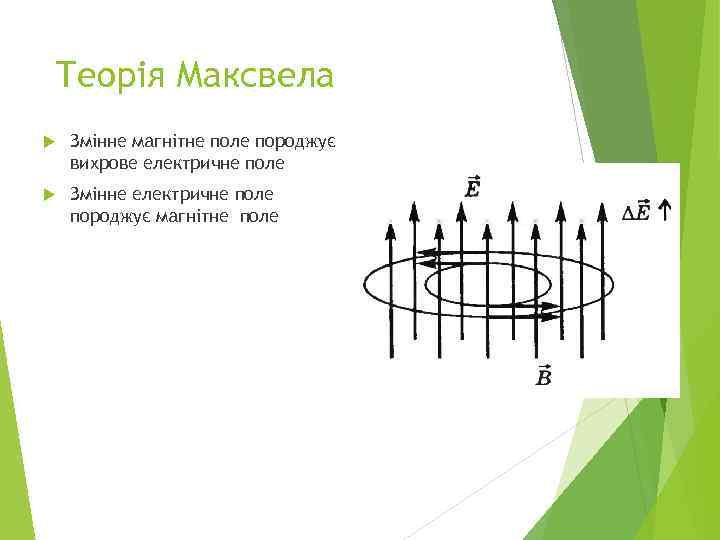 Теорія Максвела

Змінне магнітне поле породжує вихрове електричне поле

Змінне електричне поле породжує магнітне поле

$\vec{E}$

$\Delta\vec{E}\uparrow$

$\vec{B}$